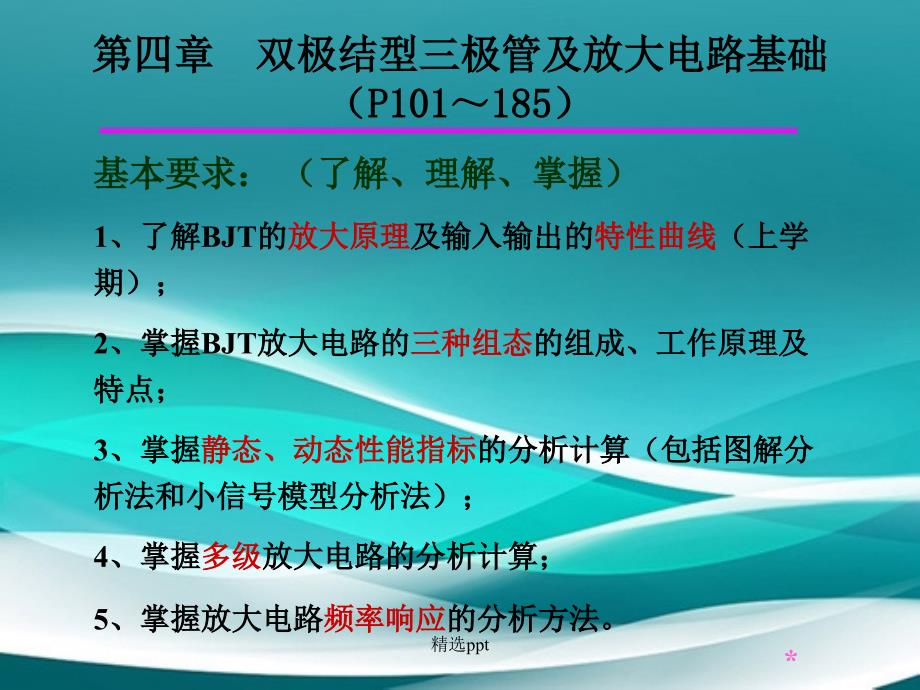 第四章　双极结型三极管及放大电路基础
（P101～185）

基本要求：（了解、理解、掌握）

1、了解BJT的放大原理及输入输出的特性曲线（上学期）；

2、掌握BJT放大电路的三种组态的组成、工作原理及特点；

3、掌握静态、动态性能指标的分析计算（包括图解分析法和小信号模型分析法）；

4、掌握多级放大电路的分析计算；

5、掌握放大电路频率响应的分析方法。

精选ppt

*